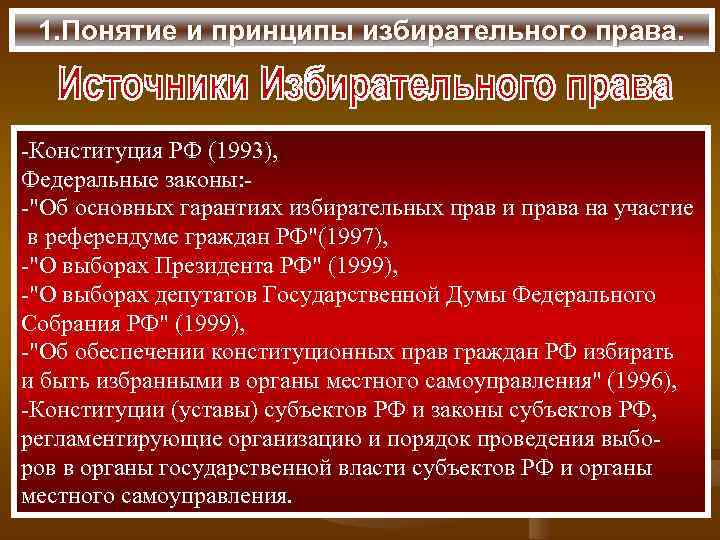 1.Понятие и принципы избирательного права.

Источники Избирательного права

-Конституция РФ (1993),
Федеральные законы:-
-"Об основных гарантиях избирательных прав и права на участие в референдуме граждан РФ"(1997),
-"О выборах Президента РФ" (1999),
-"О выборах депутатов Государственной Думы Федерального Собрания РФ" (1999),
-"Об обеспечении конституционных прав граждан РФ избирать и быть избранными в органы местного самоуправления" (1996),
-Конституции (уставы) субъектов РФ и законы субъектов РФ, регламентирующие организацию и порядок проведения выборов в органы государственной власти субъектов РФ и органы местного самоуправления.